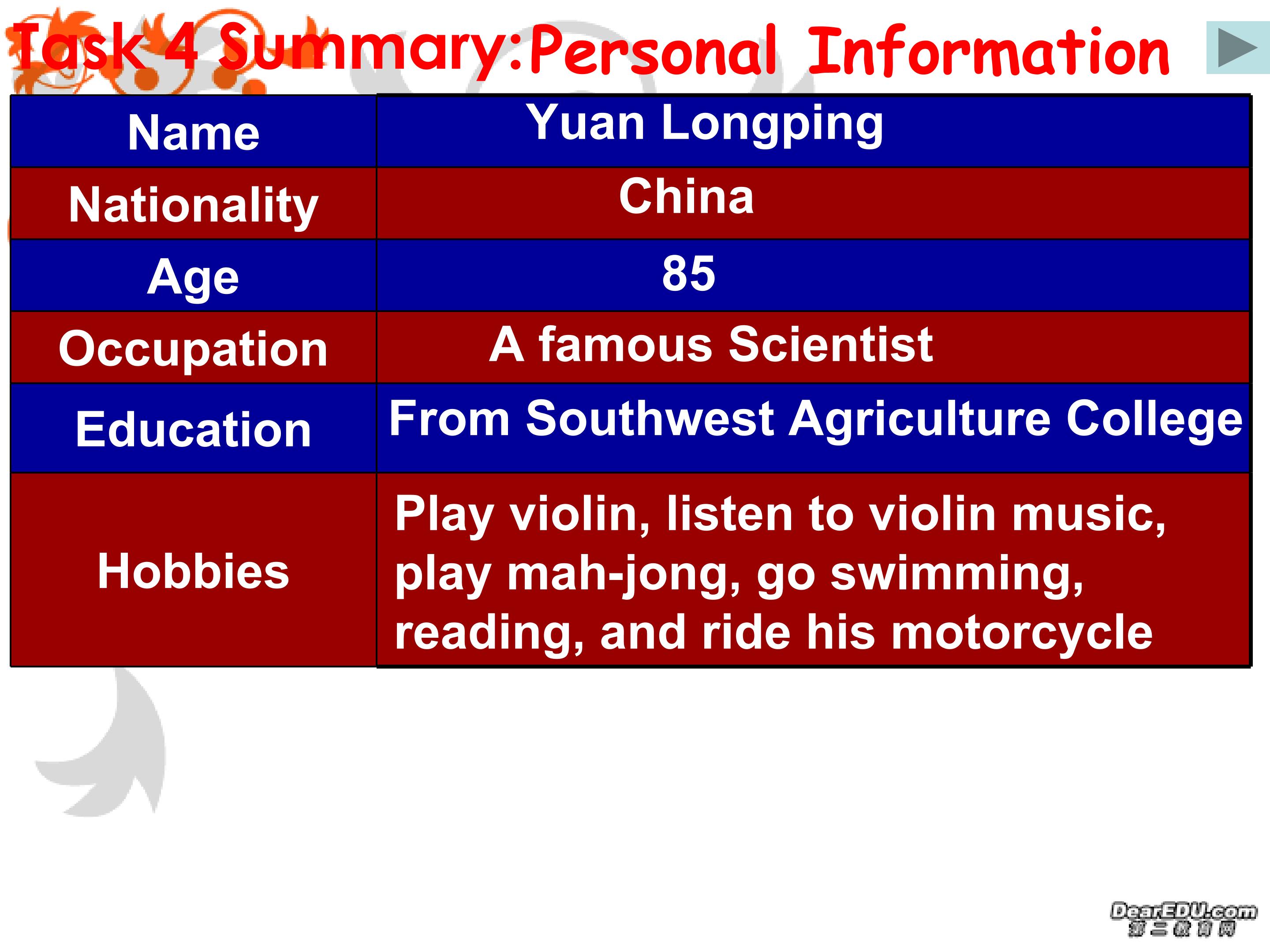 Task 4 Summary:Personal Information

| Name | Yuan Longping |
|---|---|
| Nationality | China |
| Age | 85 |
| Occupation | A famous Scientist |
| Education | From Southwest Agriculture College |
| Hobbies | Play violin, listen to violin music, play mah-jong, go swimming, reading, and ride his motorcycle |

DearEDU.com
第二教育网